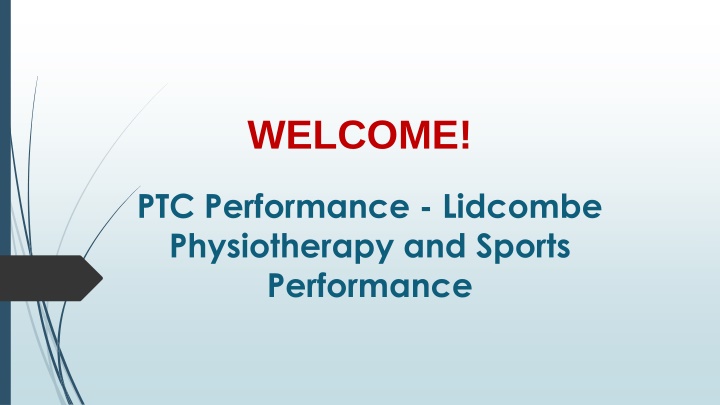 WELCOME!

PTC Performance - Lidcombe Physiotherapy and Sports Performance